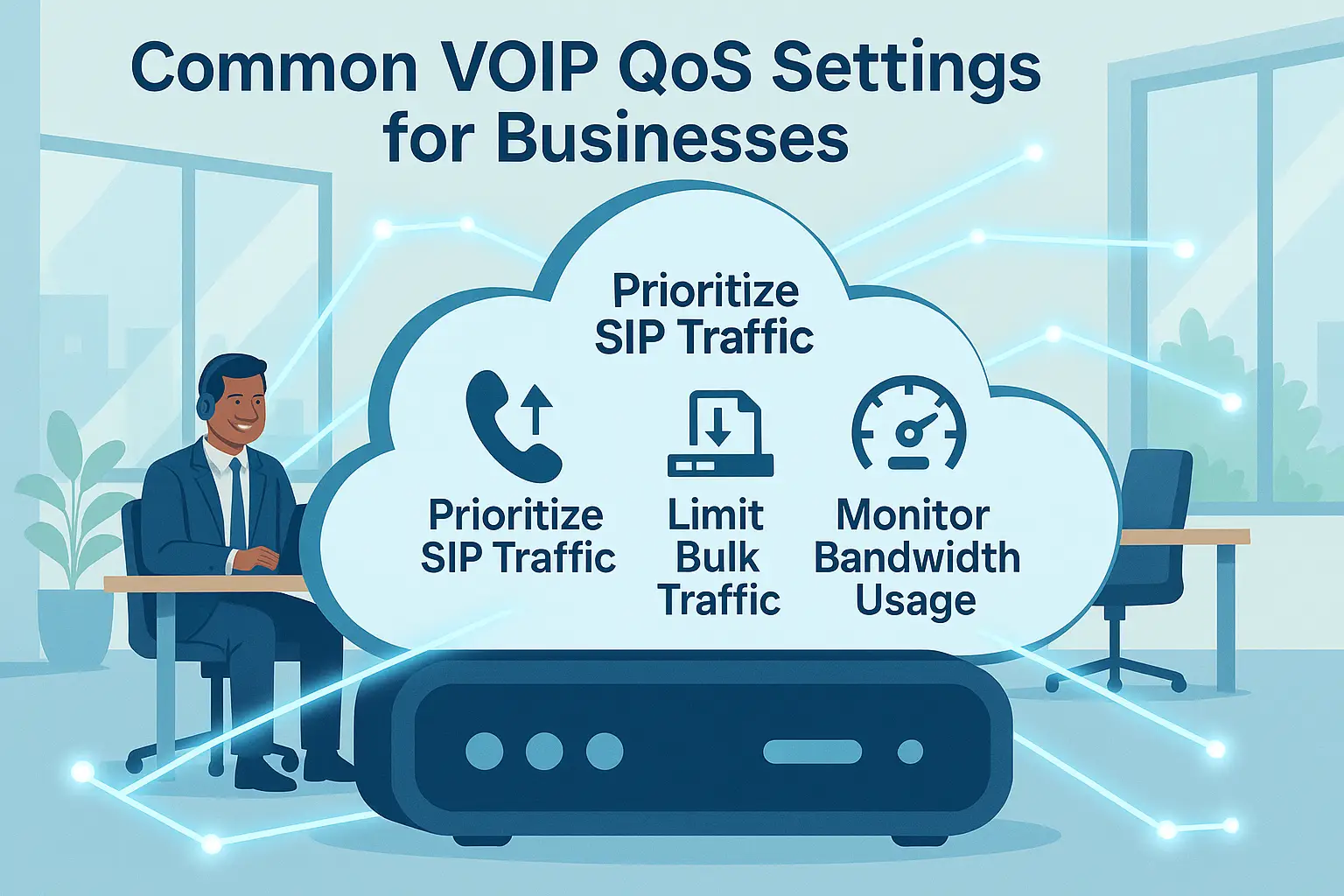 Common VOIP QoS Settings for Businesses

Prioritize SIP Traffic

Prioritize SIP Traffic

Limit Bulk Traffic

Monitor Bandwidth Usage